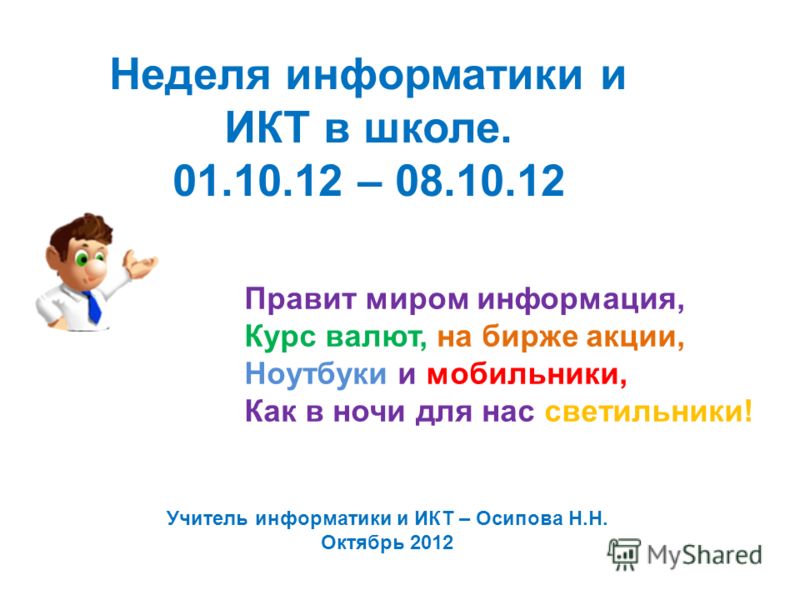 Неделя информатики и ИКТ в школе.
01.10.12 – 08.10.12

Правит миром информация,
Курс валют, на бирже акции,
Ноутбуки и мобильники,
Как в ночи для нас светильники!

Учитель информатики и ИКТ – Осипова Н.Н.
Октябрь 2012

MyShared